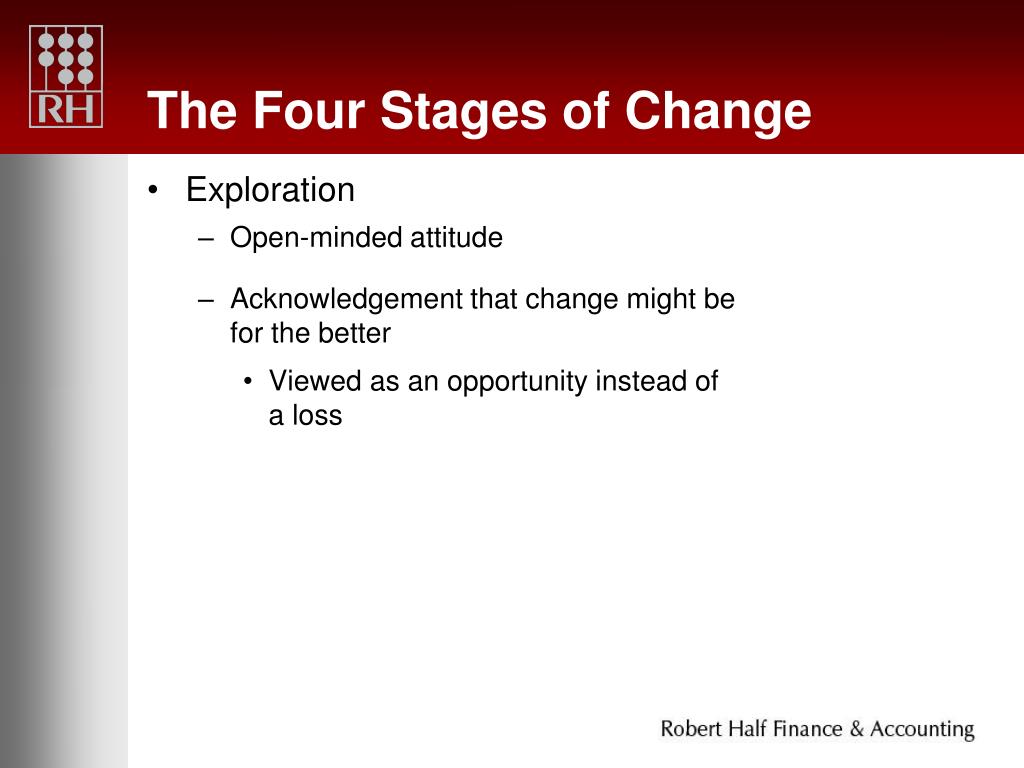 RH

The Four Stages of Change

• Exploration
– Open-minded attitude
– Acknowledgement that change might be for the better
• Viewed as an opportunity instead of a loss

Robert Half Finance & Accounting